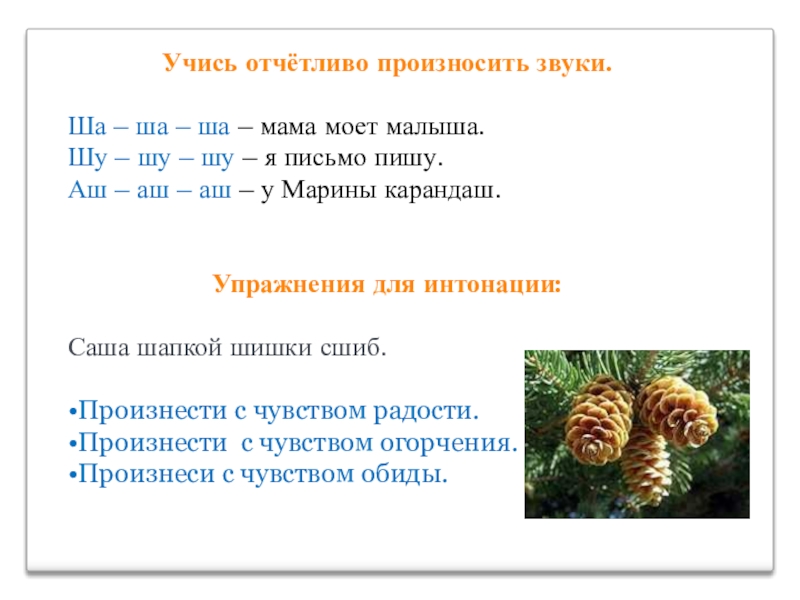 Учись отчётливо произносить звуки.

Ша – ша – ша – мама моет малыша.
Шу – шу – шу – я письмо пишу.
Аш – аш – аш – у Марины карандаш.

Упражнения для интонации:

Саша шапкой шишки сшиб.

•Произнести с чувством радости.
•Произнести с чувством огорчения.
•Произнеси с чувством обиды.